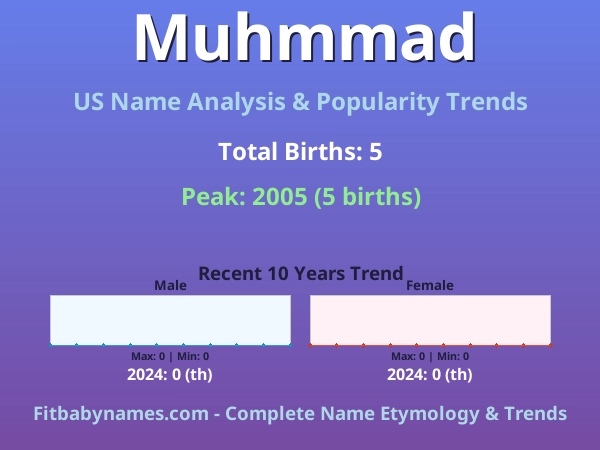 Muhmmad

US Name Analysis & Popularity Trends

Total Births: 5

Peak: 2005 (5 births)

Recent 10 Years Trend

Male

Max: 0 | Min: 0

2024: 0 (th)

Female

Max: 0 | Min: 0

2024: 0 (th)

Fitbabynames.com - Complete Name Etymology & Trends